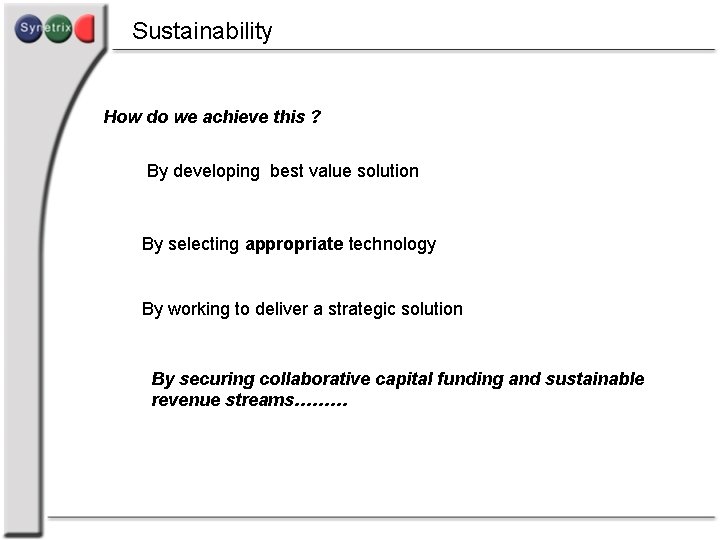 Synetrix

Sustainability

How do we achieve this ?

By developing best value solution

By selecting appropriate technology

By working to deliver a strategic solution

By securing collaborative capital funding and sustainable revenue streams………